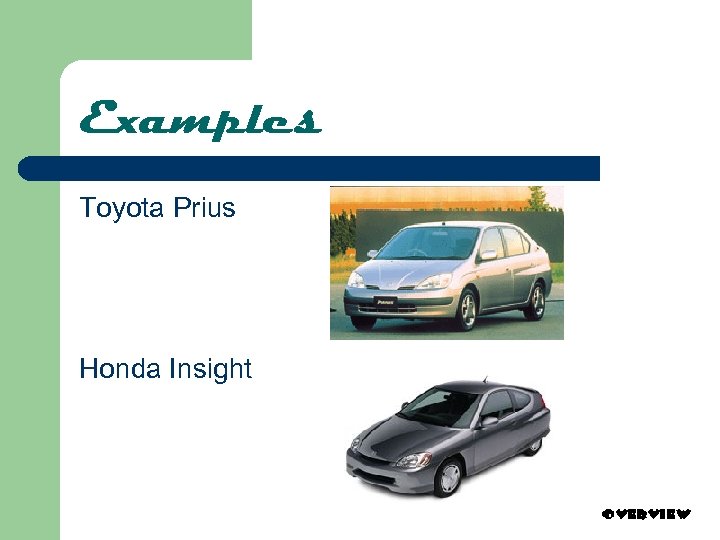 Examples

Toyota Prius

Honda Insight

OVERVIEW